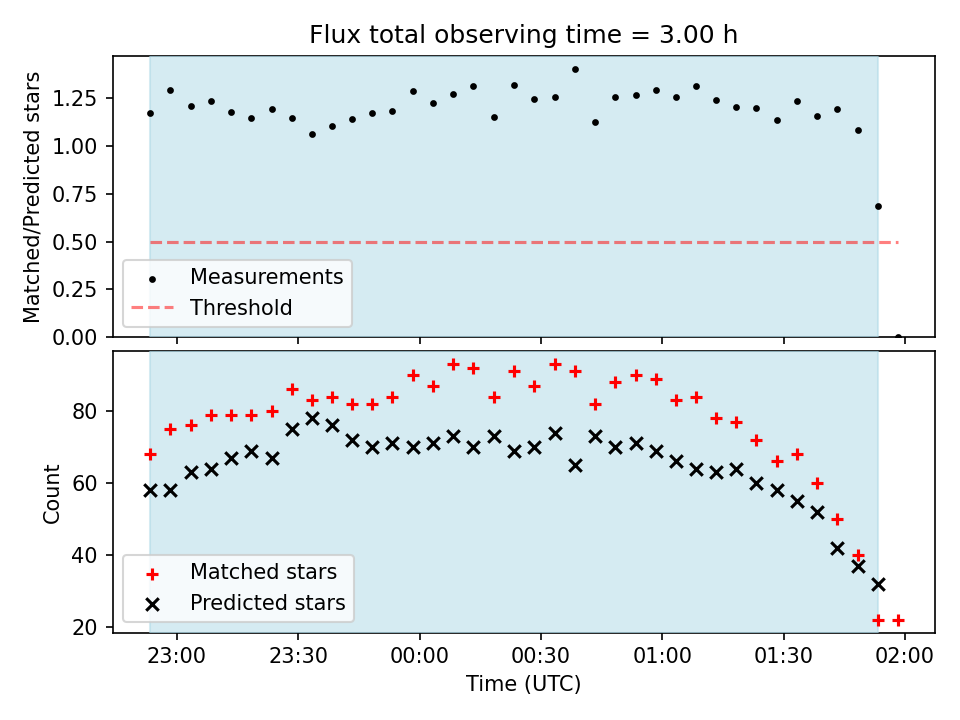 Flux total observing time = 3.00 h

Matched/Predicted stars

1.25
1.00
0.75
0.50
0.25
0.00

Measurements
Threshold

Count

80
60
40
20

Matched stars
Predicted stars

23:00
23:30
00:00
00:30
01:00
01:30
02:00

Time (UTC)